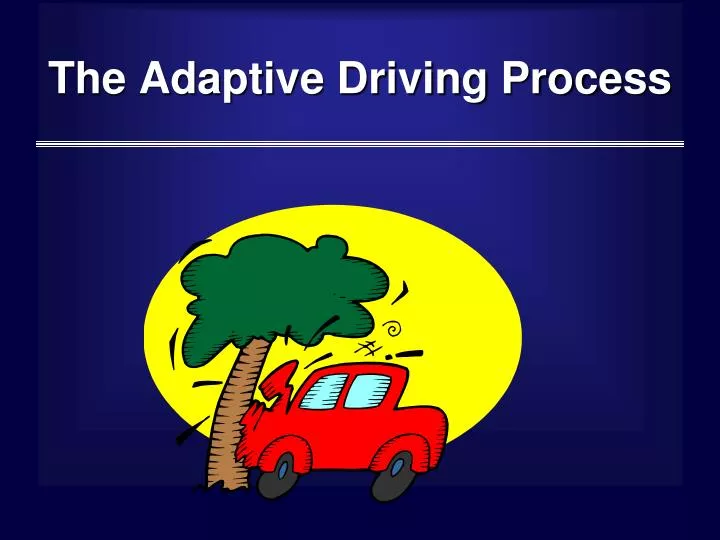 The Adaptive Driving Process